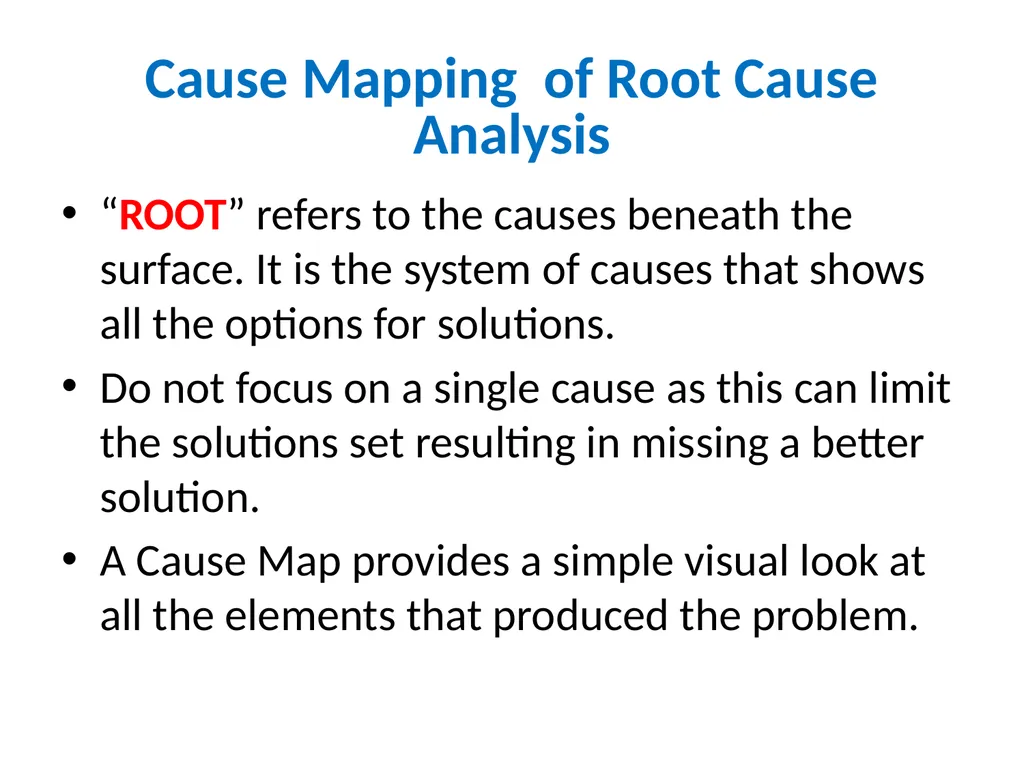 Cause Mapping of Root Cause Analysis

• “ROOT” refers to the causes beneath the surface. It is the system of causes that shows all the options for solutions.

• Do not focus on a single cause as this can limit the solutions set resulting in missing a better solution.

• A Cause Map provides a simple visual look at all the elements that produced the problem.